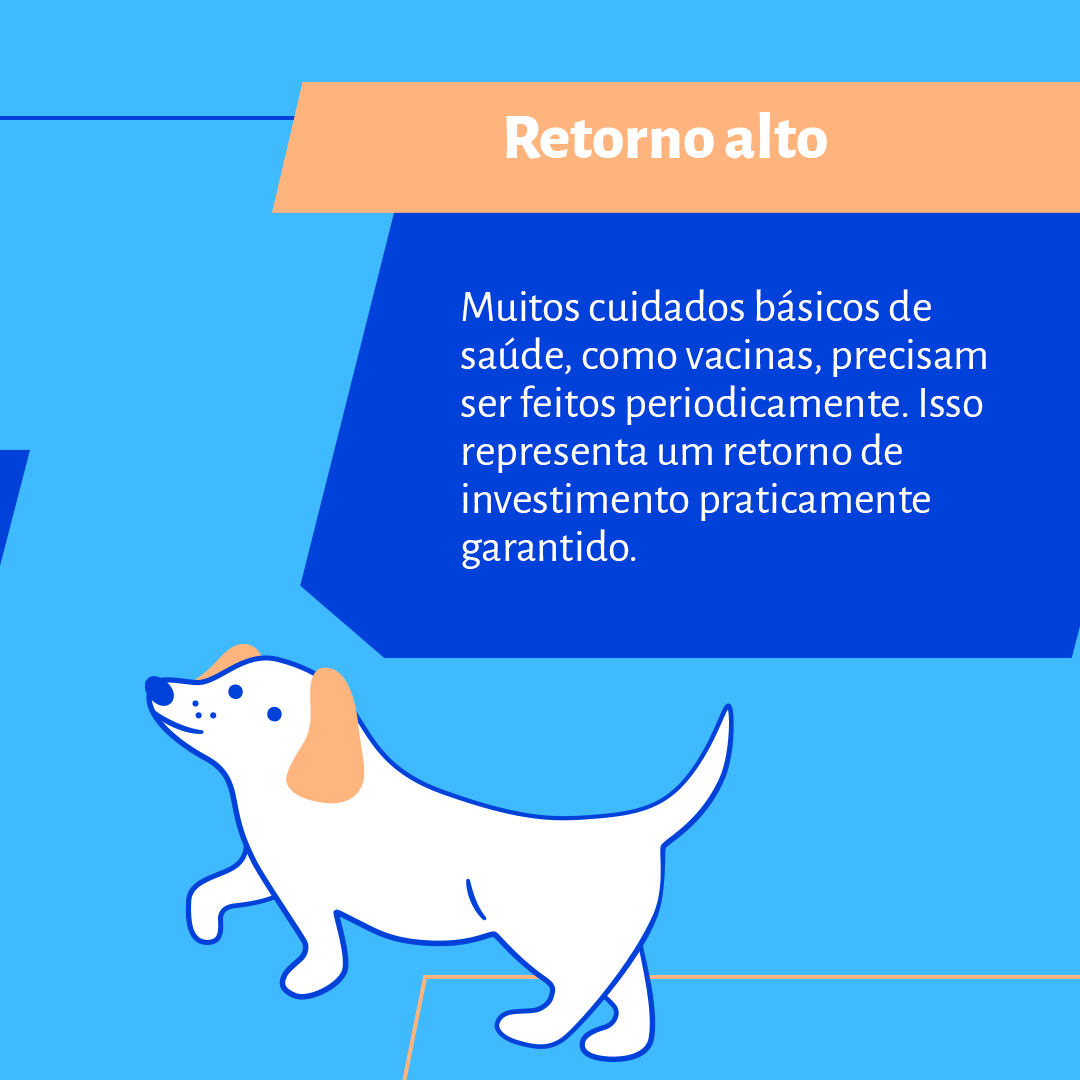 Retorno alto

Muitos cuidados básicos de saúde, como vacinas, precisam ser feitos periodicamente. Isso representa um retorno de investimento praticamente garantido.